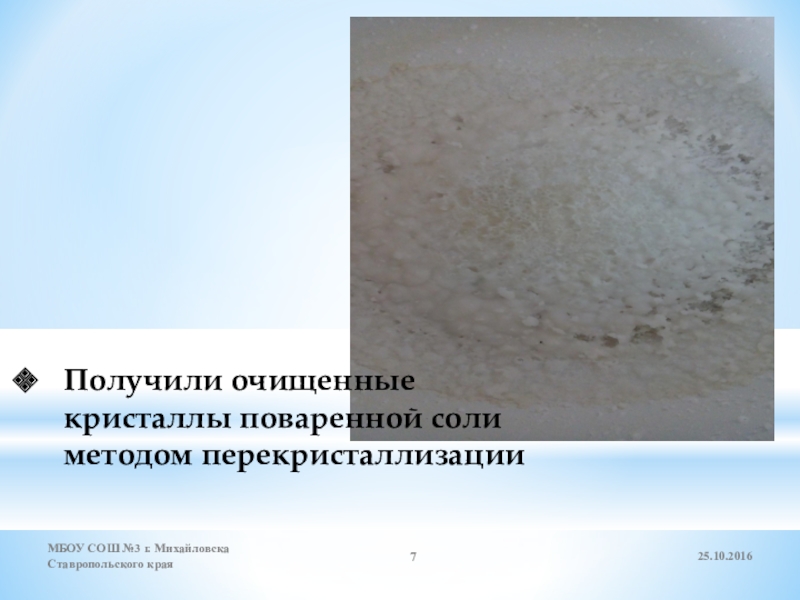 Получили очищенные кристаллы поваренной соли методом перекристаллизации

МБОУ СОШ №3 г. Михайловска Ставропольского края

7

25.10.2016